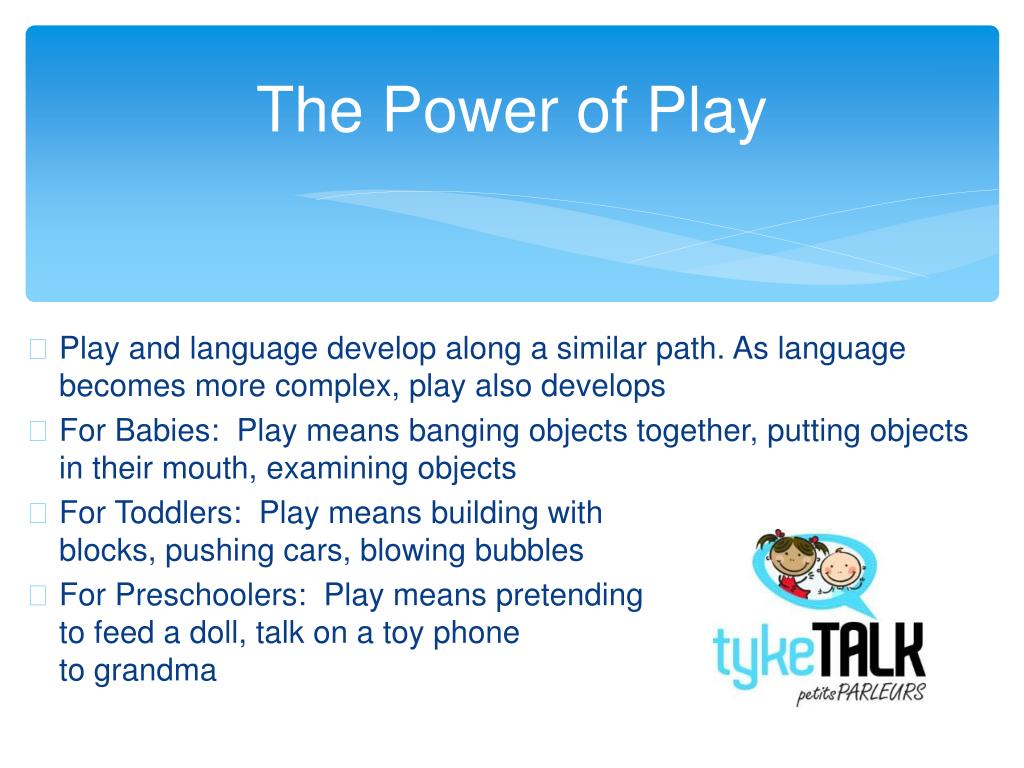 The Power of Play

Play and language develop along a similar path. As language becomes more complex, play also develops

For Babies: Play means banging objects together, putting objects in their mouth, examining objects

For Toddlers: Play means building with blocks, pushing cars, blowing bubbles

For Preschoolers: Play means pretending to feed a doll, talk on a toy phone to grandma

tykeTALK
petitsPARLEURS